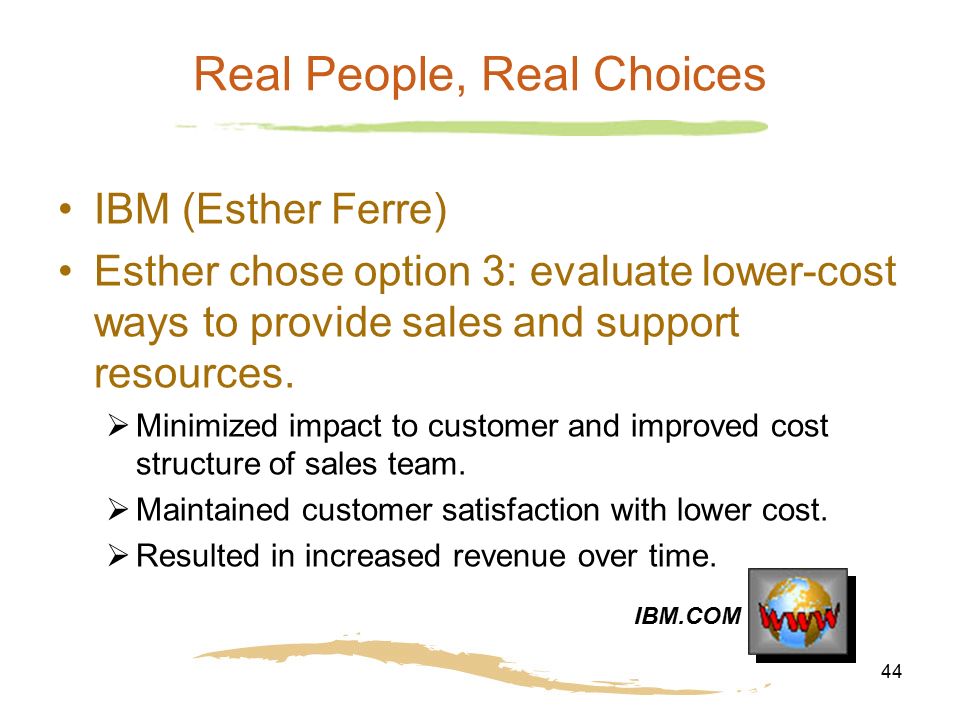 Real People, Real Choices

• IBM (Esther Ferre)
• Esther chose option 3: evaluate lower-cost ways to provide sales and support resources.
  ➢ Minimized impact to customer and improved cost structure of sales team.
  ➢ Maintained customer satisfaction with lower cost.
  ➢ Resulted in increased revenue over time.

IBM.COM

WWW

44